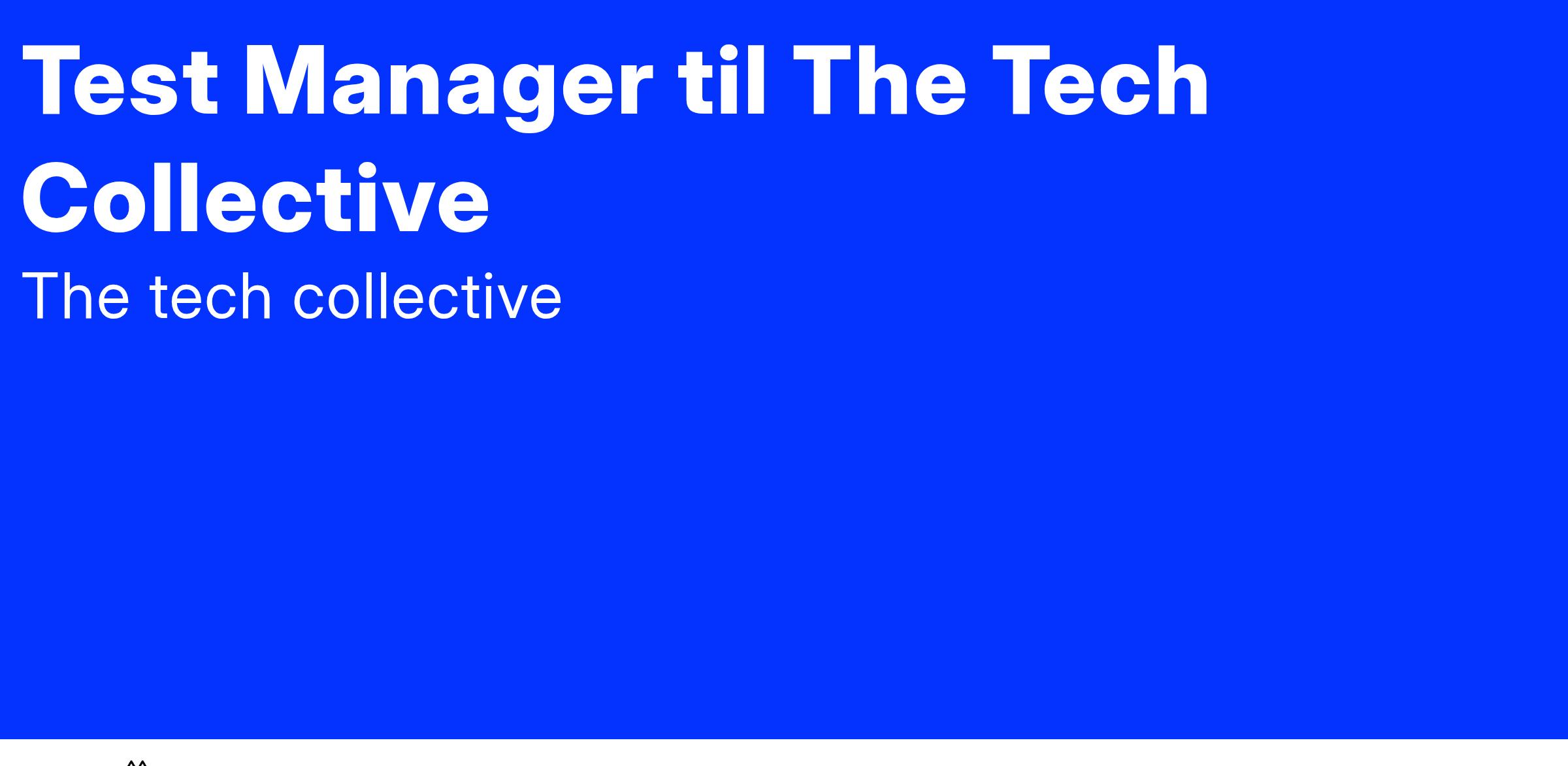 Test Manager til The Tech Collective

The tech collective